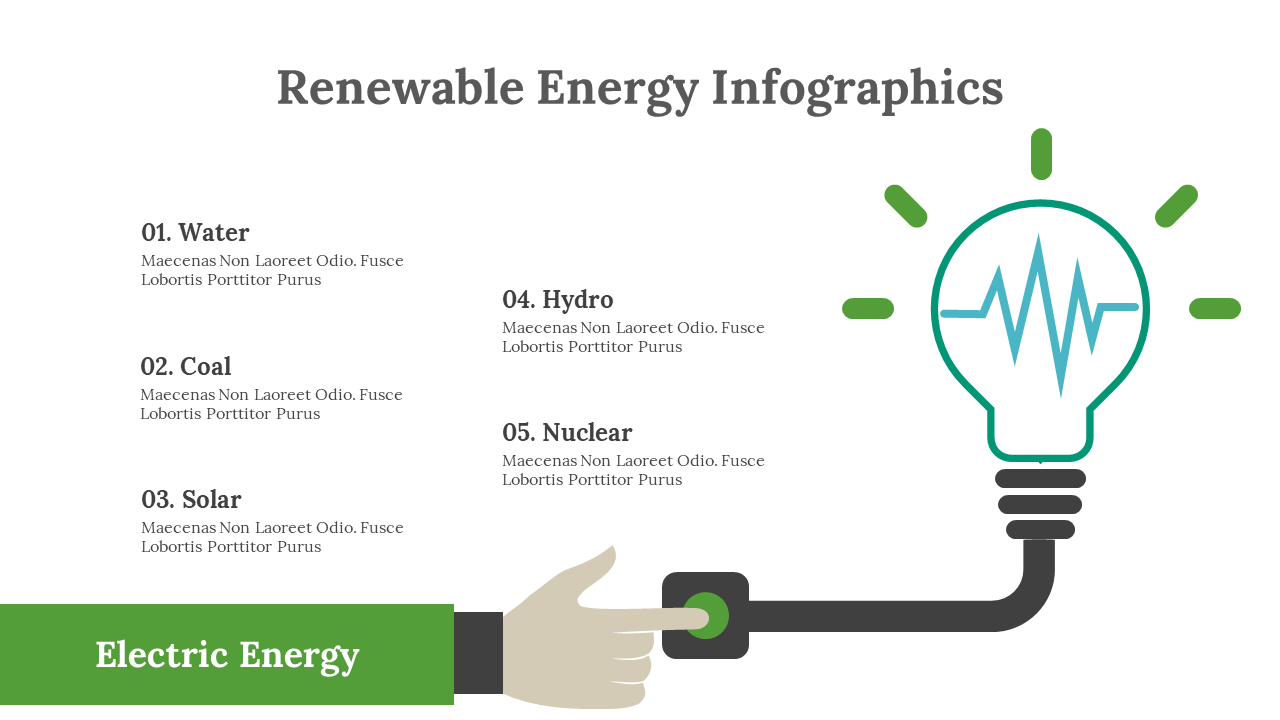 Renewable Energy Infographics

01. Water
Maecenas Non Laoreet Odio. Fusce Lobortis Porttitor Purus

02. Coal
Maecenas Non Laoreet Odio. Fusce Lobortis Porttitor Purus

03. Solar
Maecenas Non Laoreet Odio. Fusce Lobortis Porttitor Purus

04. Hydro
Maecenas Non Laoreet Odio. Fusce Lobortis Porttitor Purus

05. Nuclear
Maecenas Non Laoreet Odio. Fusce Lobortis Porttitor Purus

Electric Energy